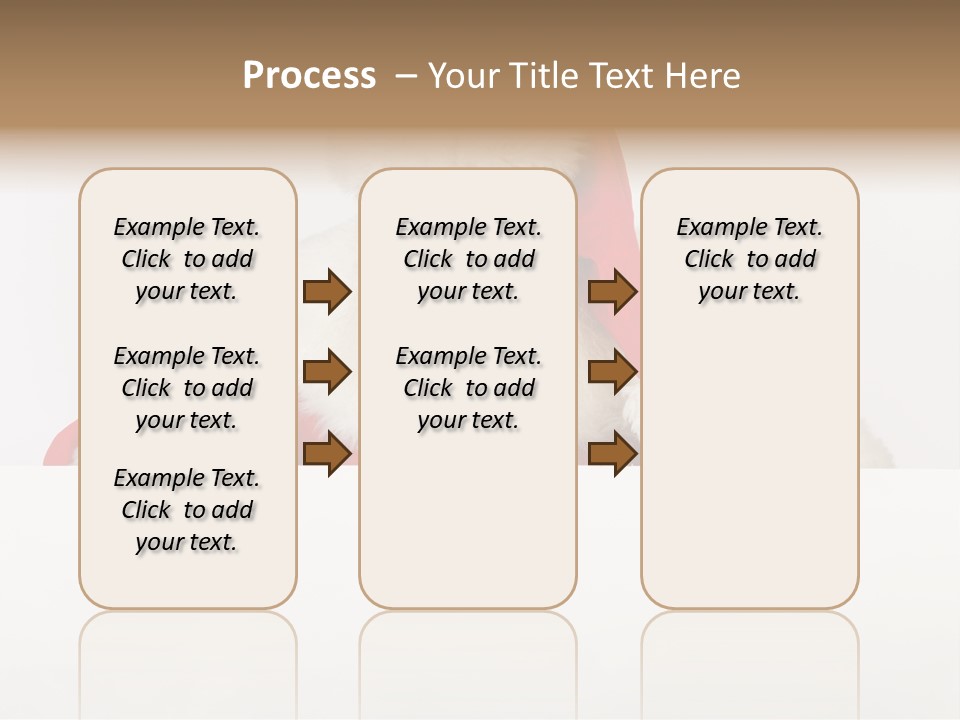 Process – Your Title Text Here

Example Text. Click to add your text.

Example Text. Click to add your text.

Example Text. Click to add your text.

Example Text. Click to add your text.

Example Text. Click to add your text.

Example Text. Click to add your text.